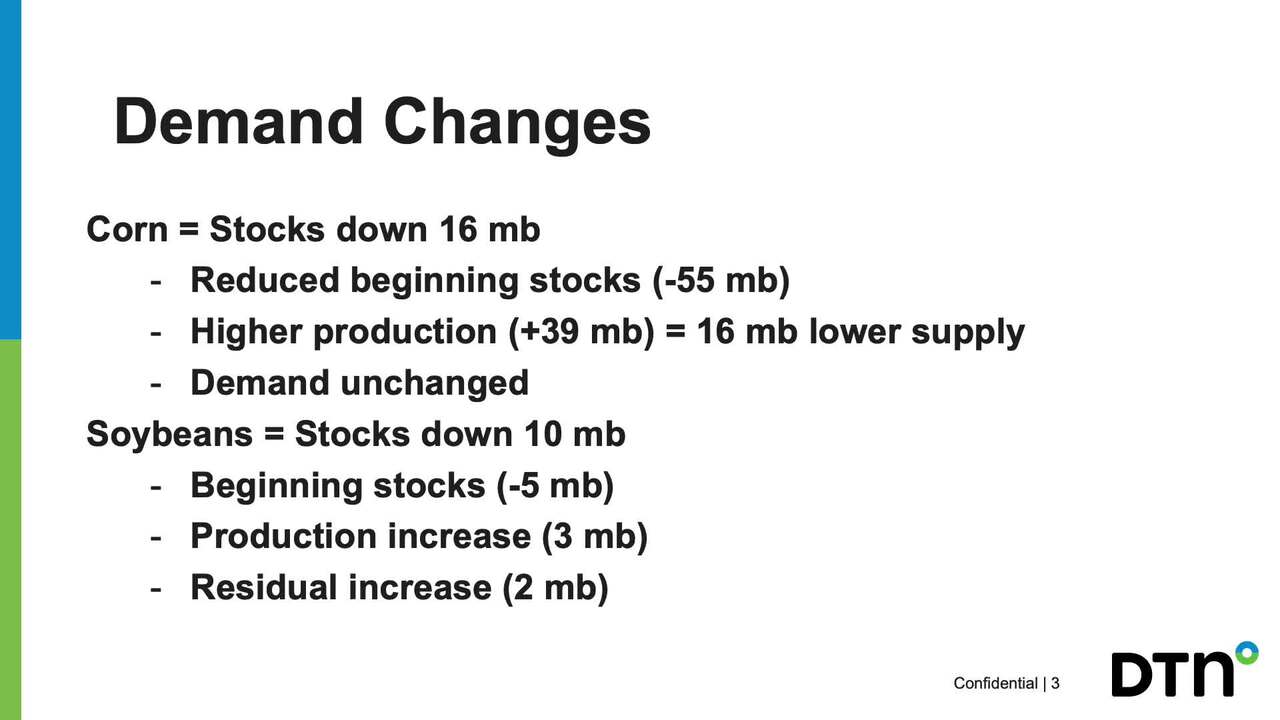 Demand Changes

Corn = Stocks down 16 mb
- Reduced beginning stocks (-55 mb)
- Higher production (+39 mb) = 16 mb lower supply
- Demand unchanged

Soybeans = Stocks down 10 mb
- Beginning stocks (-5 mb)
- Production increase (3 mb)
- Residual increase (2 mb)

Confidential | 3

DTN